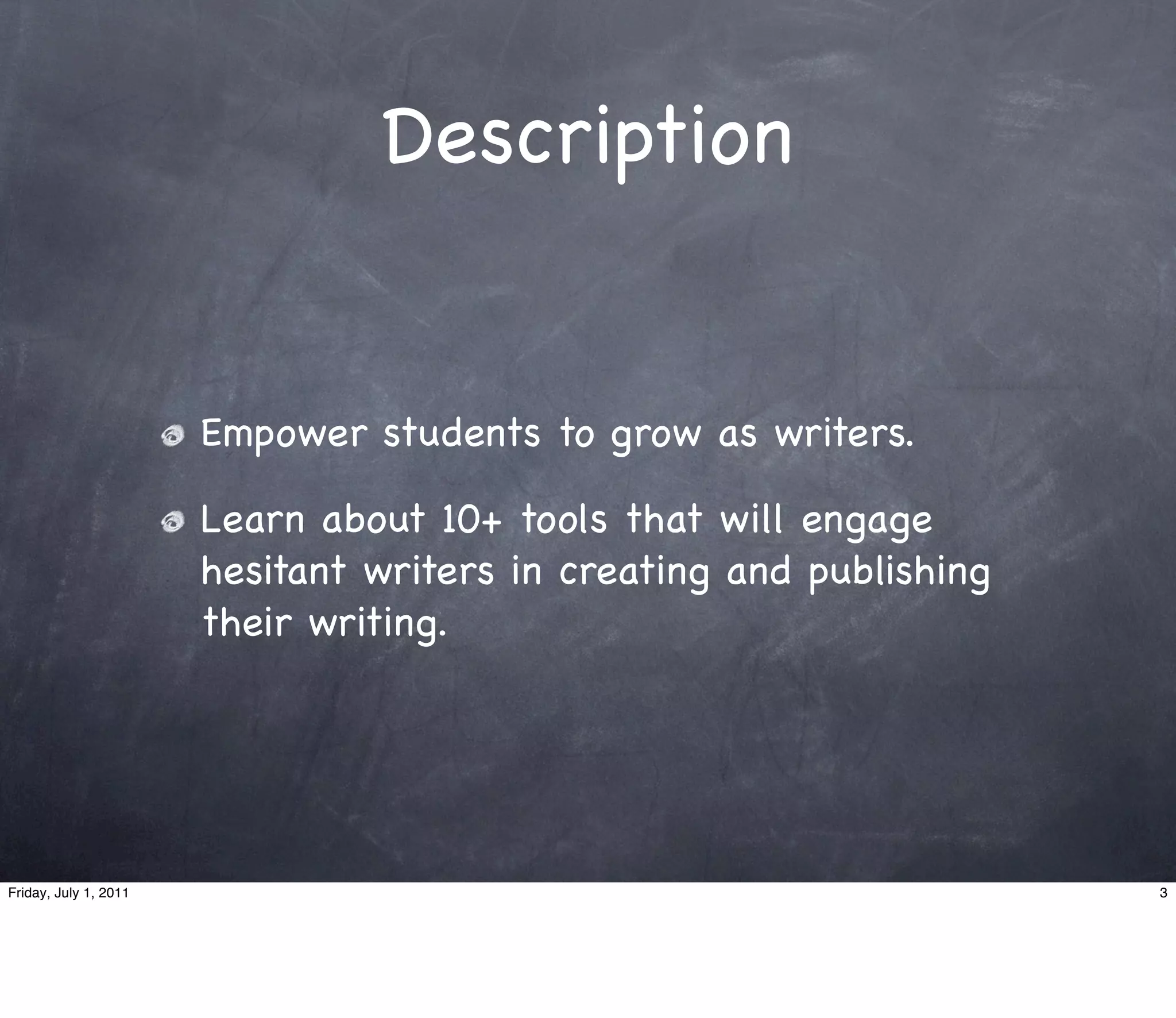 Description

Empower students to grow as writers.

Learn about 10+ tools that will engage hesitant writers in creating and publishing their writing.

Friday, July 1, 2011

3